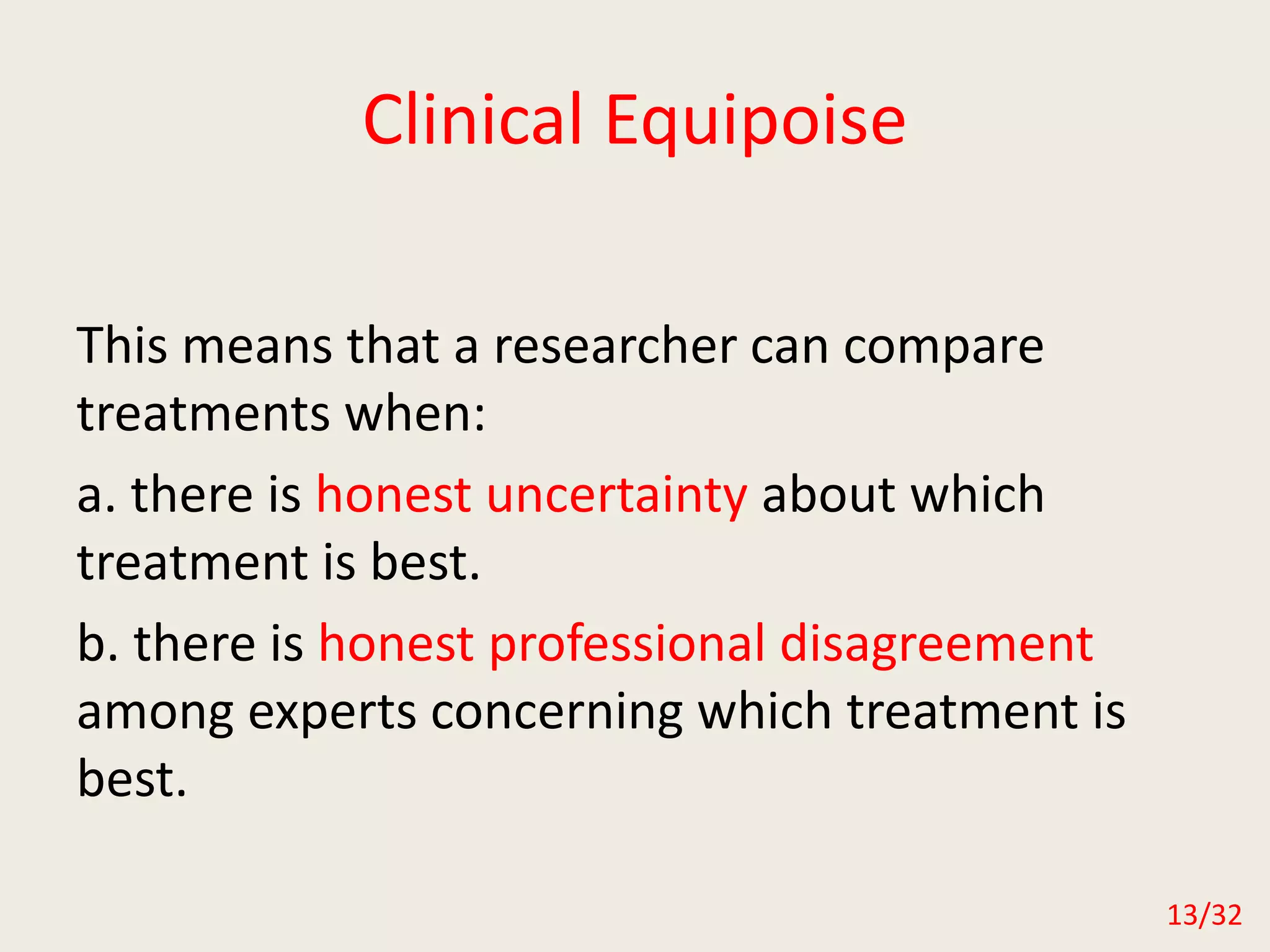 Clinical Equipoise

This means that a researcher can compare treatments when:

a. there is honest uncertainty about which treatment is best.

b. there is honest professional disagreement among experts concerning which treatment is best.

13/32